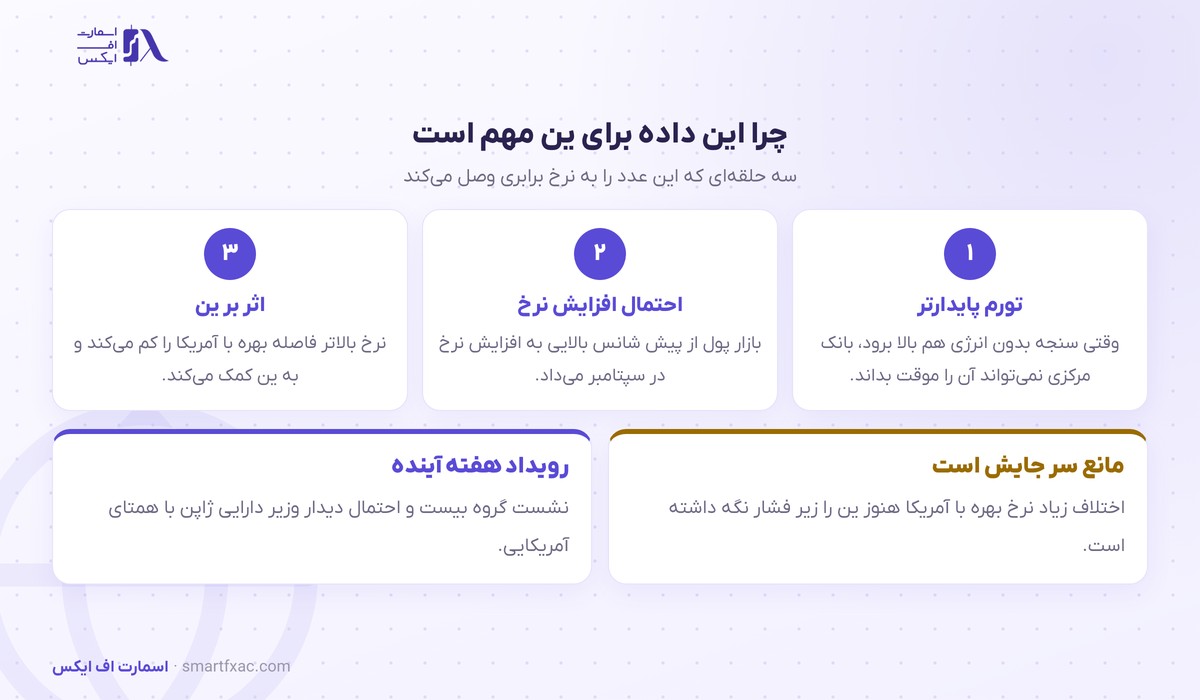 اسمارت
اف
ایکس

چرا این داده برای ین مهم است

سه حلقه‌ای که این عدد را به نرخ برابری وصل می‌کند

۱
تورم پایدارتر
وقتی سنجه بدون انرژی هم بالا برود، بانک مرکزی نمی‌تواند آن را موقت بداند.

۲
احتمال افزایش نرخ
بازار پول از پیش شانس بالایی به افزایش نرخ در سپتامبر می‌داد.

۳
اثر بر ین
نرخ بالاتر فاصله بهره با آمریکا را کم می‌کند و به ین کمک می‌کند.

مانع سر جایش است
اختلاف زیاد نرخ بهره با آمریکا هنوز ین را زیر فشار نگه داشته است.

رویداد هفته آینده
نشست گروه بیست و احتمال دیدار وزیر دارایی ژاپن با همتای آمریکایی.

اسمارت اف ایکس · smartfxac.com